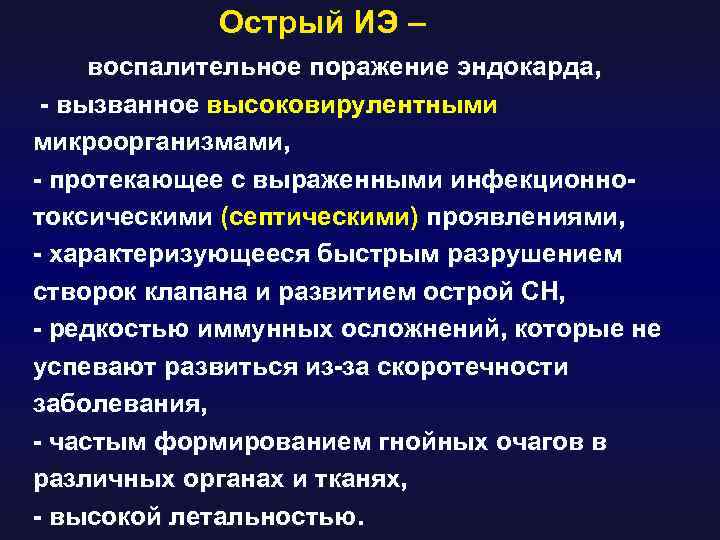 Острый ИЭ –

воспалительное поражение эндокарда,

- вызванное высоковирулентными микроорганизмами,

- протекающее с выраженными инфекционно-токсическими (септическими) проявлениями,

- характеризующееся быстрым разрушением створок клапана и развитием острой СН,

- редкостью иммунных осложнений, которые не успевают развиться из-за скоротечности заболевания,

- частым формированием гнойных очагов в различных органах и тканях,

- высокой летальностью.